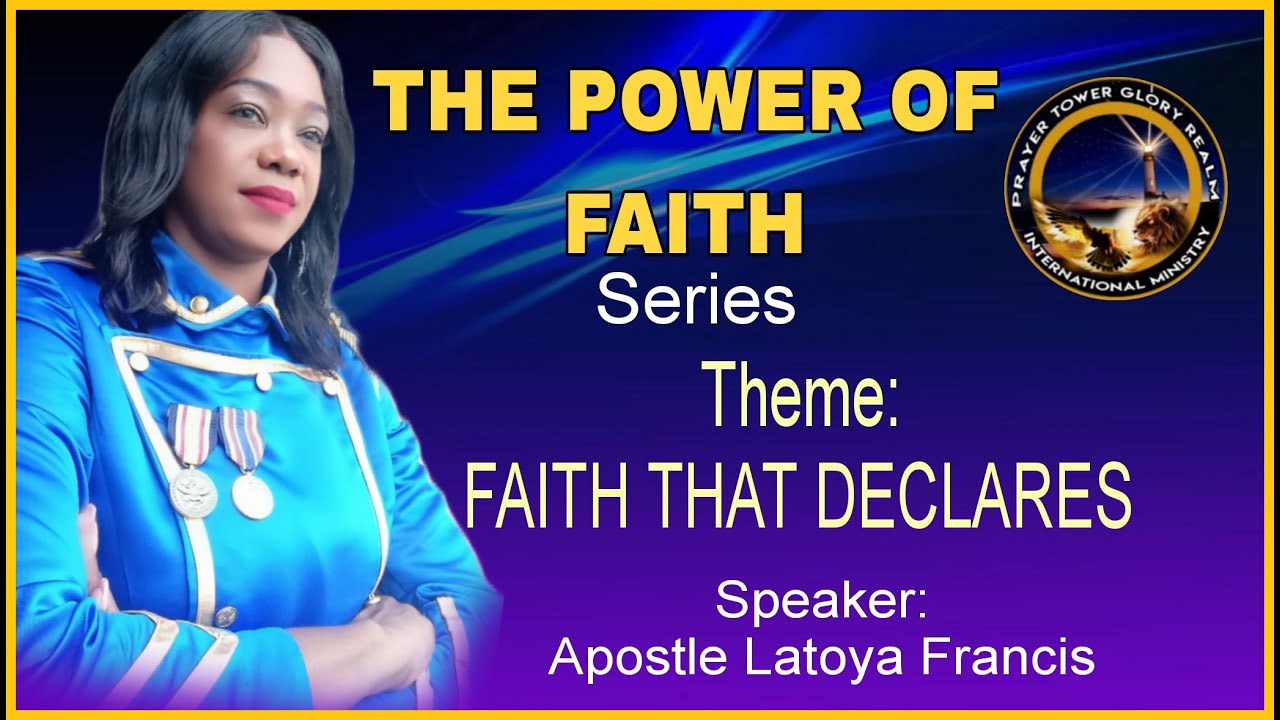 THE POWER OF FAITH
Series

PRAYER TOWER GLORY REALM
INTERNATIONAL MINISTRY

Theme:
FAITH THAT DECLARES

Speaker:
Apostle Latoya Francis